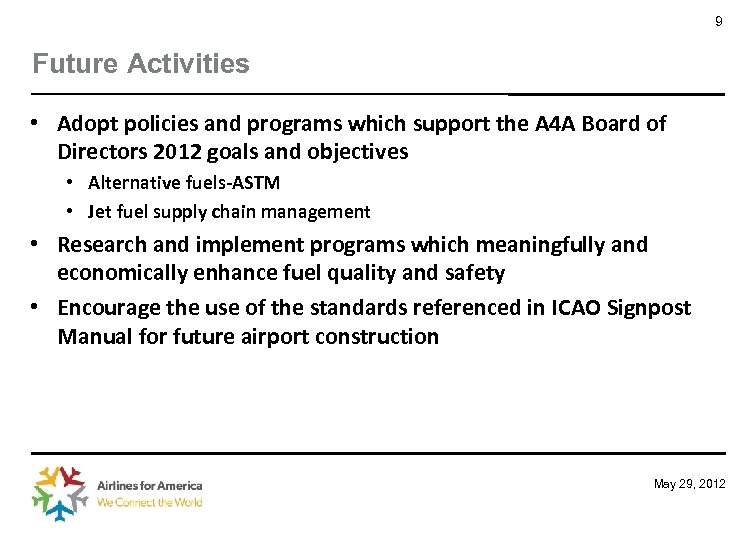 9

Future Activities

• Adopt policies and programs which support the A4A Board of Directors 2012 goals and objectives
  • Alternative fuels-ASTM
  • Jet fuel supply chain management
• Research and implement programs which meaningfully and economically enhance fuel quality and safety
• Encourage the use of the standards referenced in ICAO Signpost Manual for future airport construction

Airlines for America
We Connect the World

May 29, 2012